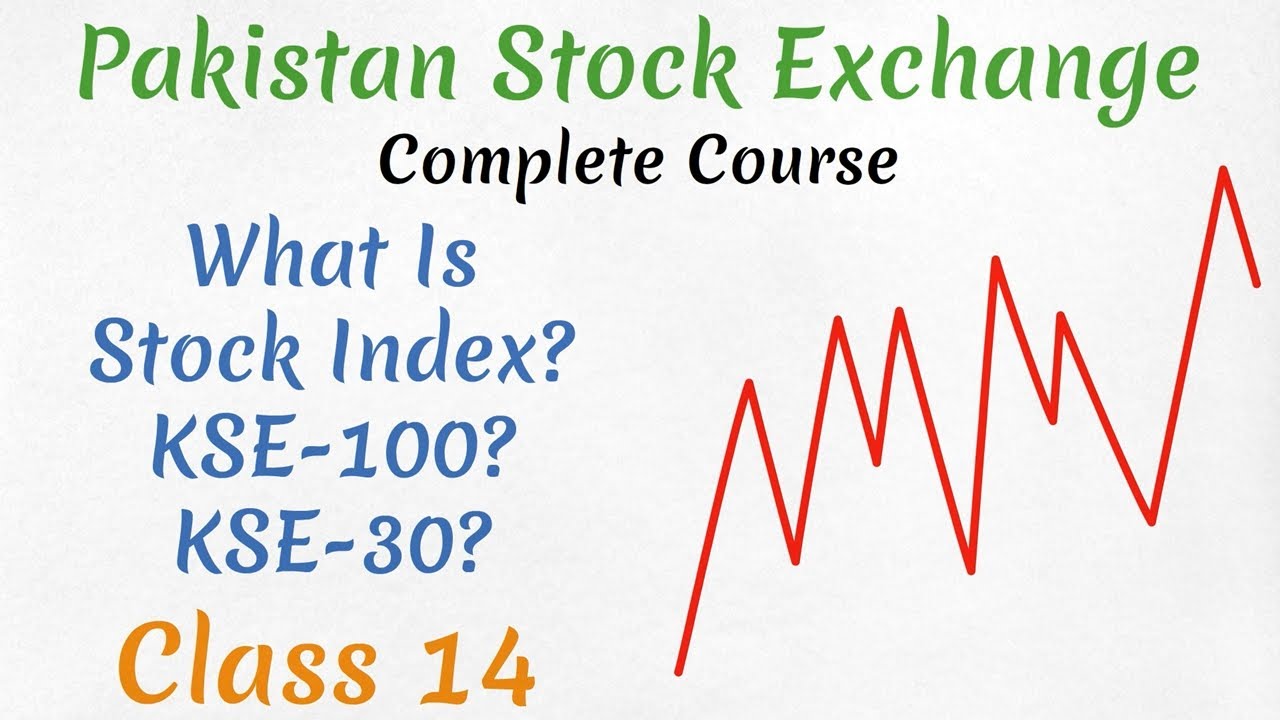 Pakistan Stock Exchange
Complete Course

What Is
Stock Index?
KSE-100?
KSE-30?

Class 14